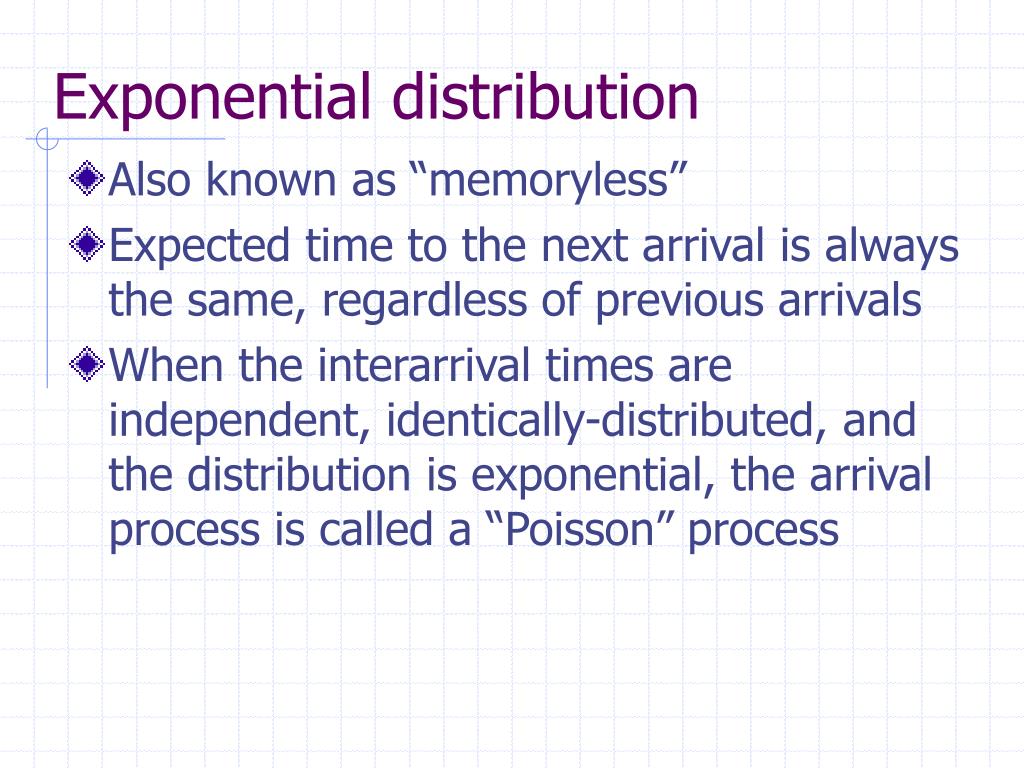 Exponential distribution

Also known as “memoryless”

Expected time to the next arrival is always the same, regardless of previous arrivals

When the interarrival times are independent, identically-distributed, and the distribution is exponential, the arrival process is called a “Poisson” process